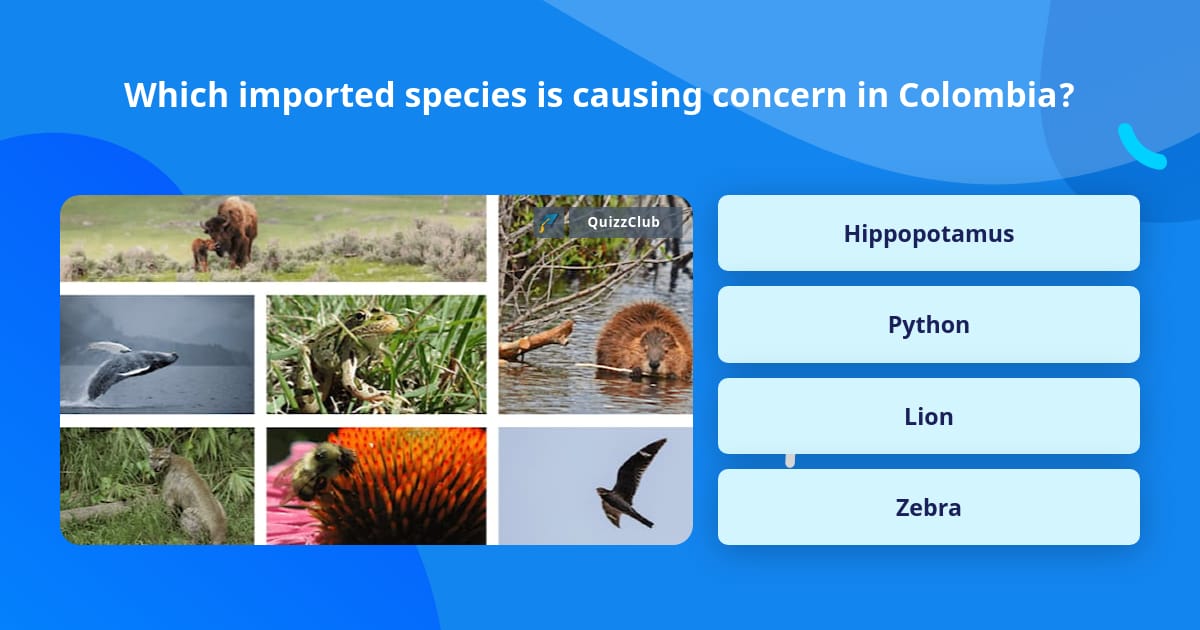 Which imported species is causing concern in Colombia?

QuizzClub

Hippopotamus

Python

Lion

Zebra